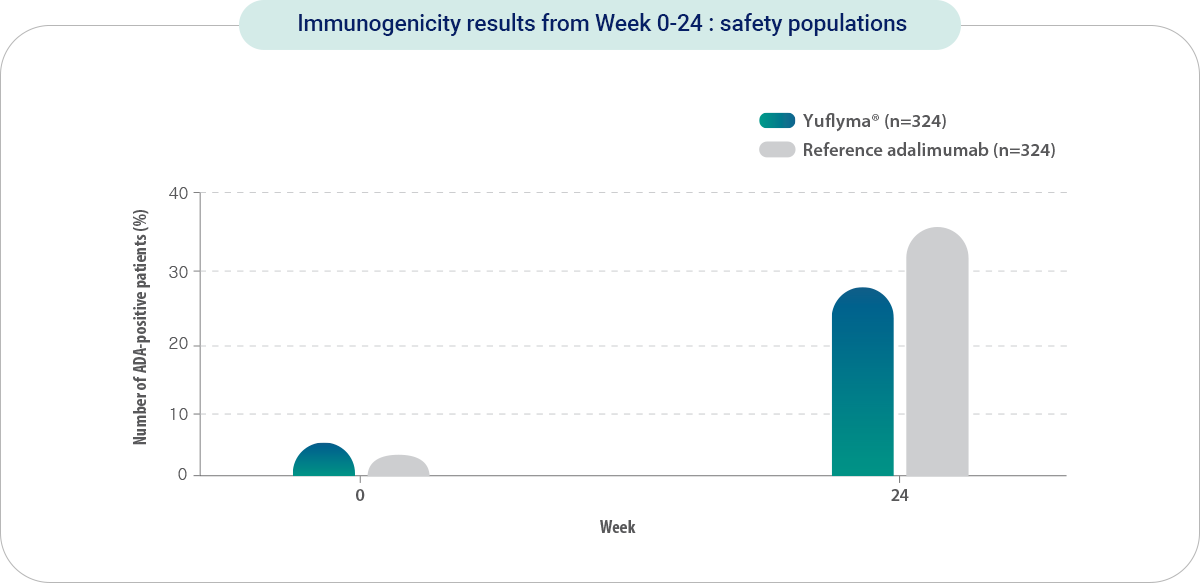 Immunogenicity results from Week 0-24 : safety populations

Yuflyma® (n=324)
Reference adalimumab (n=324)

Number of ADA-positive patients (%)

40
30
20
10
0

0
24

Week